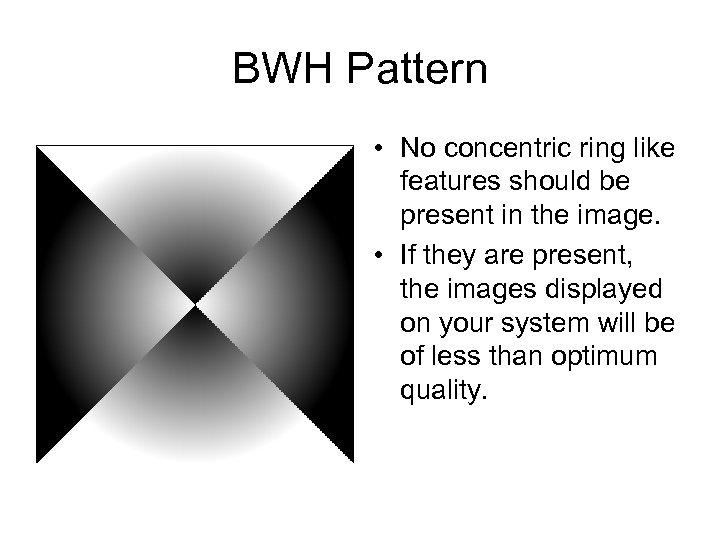 BWH Pattern

• No concentric ring like features should be present in the image.

• If they are present, the images displayed on your system will be of less than optimum quality.